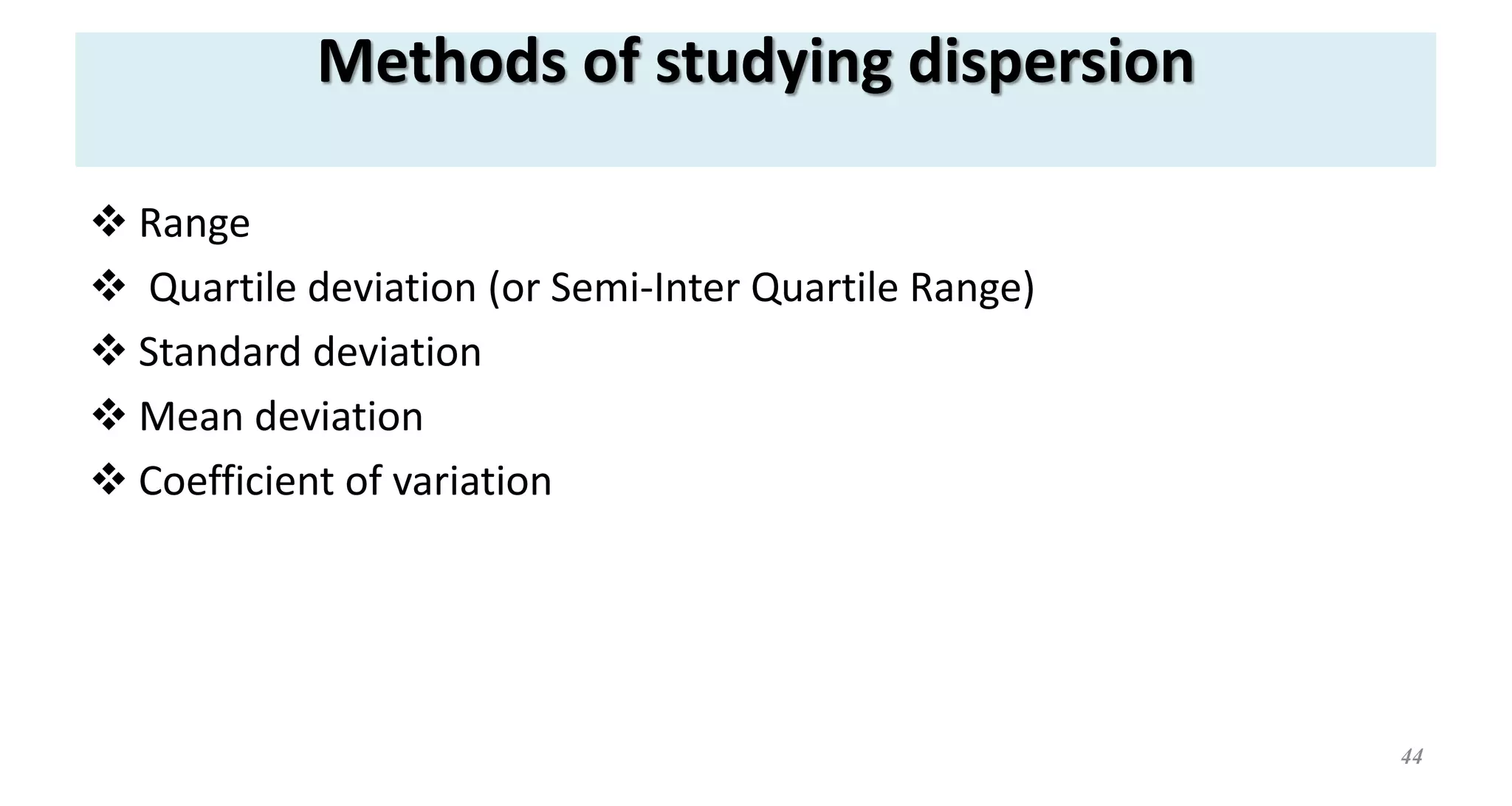 Methods of studying dispersion

❖ Range
❖ Quartile deviation (or Semi-Inter Quartile Range)
❖ Standard deviation
❖ Mean deviation
❖ Coefficient of variation

44